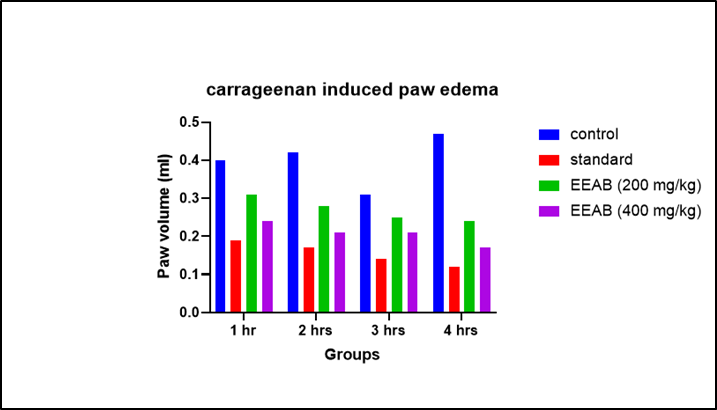 carrageenan induced paw edema

Paw volume (ml)

0.5
0.4
0.3
0.2
0.1
0.0

1 hr
2 hrs
3 hrs
4 hrs

Groups

control
standard
EEAB (200 mg/kg)
EEAB (400 mg/kg)